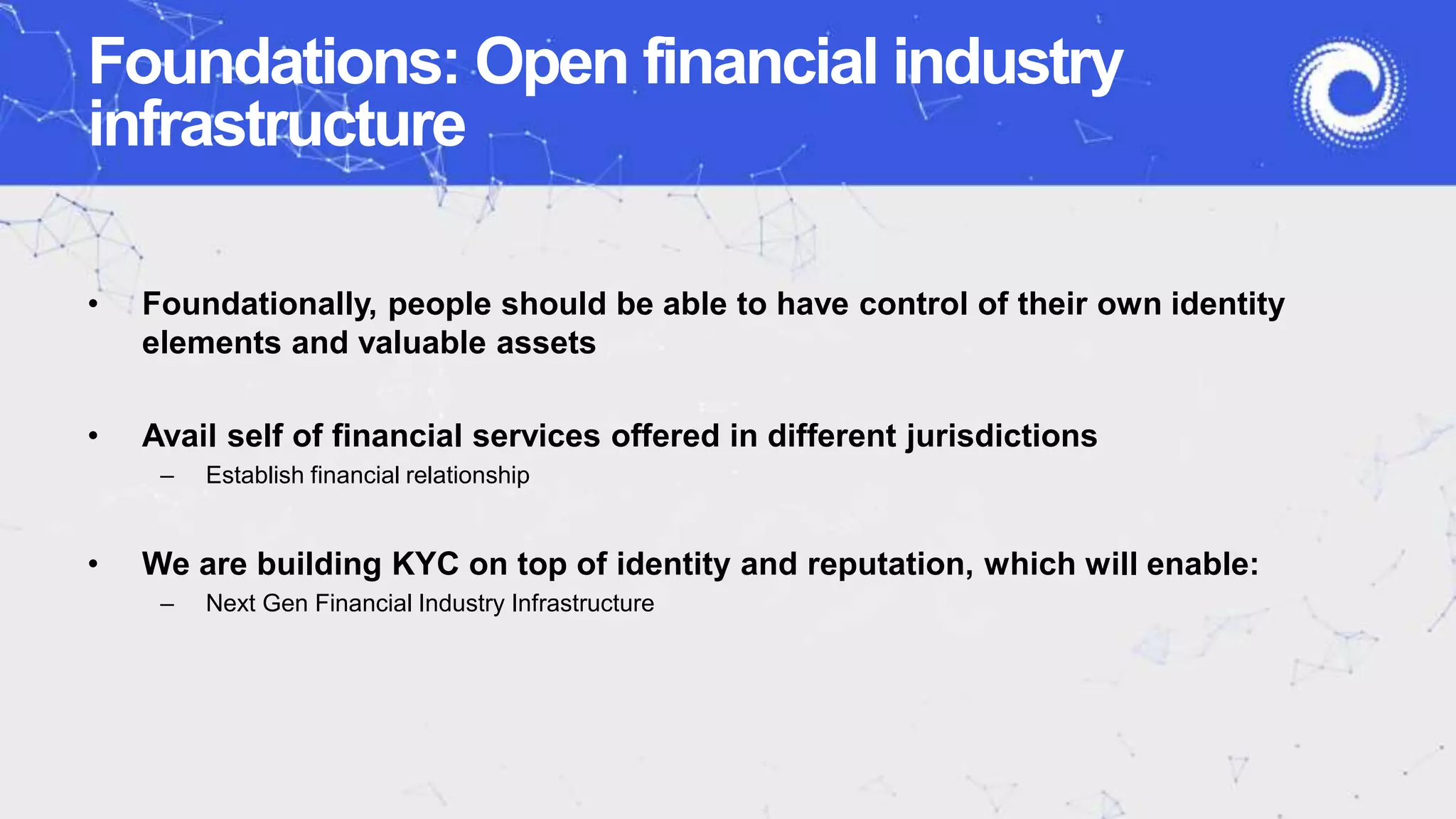 Foundations: Open financial industry infrastructure

• Foundationally, people should be able to have control of their own identity elements and valuable assets

• Avail self of financial services offered in different jurisdictions
– Establish financial relationship

• We are building KYC on top of identity and reputation, which will enable:
– Next Gen Financial Industry Infrastructure